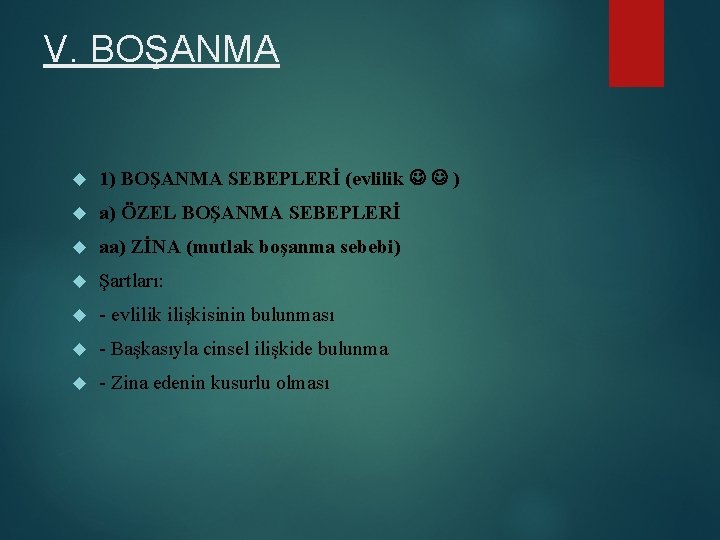 V. BOŞANMA

1) BOŞANMA SEBEPLERİ (evlilik ☺ ☺ )

a) ÖZEL BOŞANMA SEBEPLERİ

aa) ZİNA (mutlak boşanma sebebi)

Şartları:

- evlilik ilişkisinin bulunması

- Başkasıyla cinsel ilişkide bulunma

- Zina edenin kusurlu olması